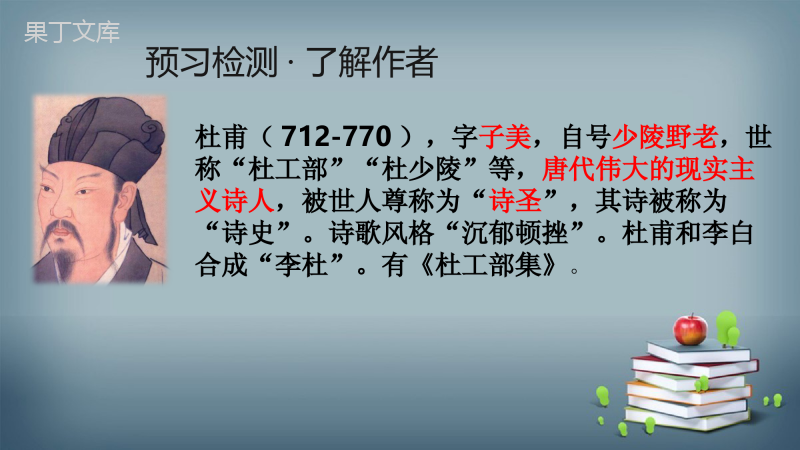 果丁文库

预习检测 · 了解作者

杜甫（712-770），字子美，自号少陵野老，世称“杜工部”“杜少陵”等，唐代伟大的现实主义诗人，被世人尊称为“诗圣”，其诗被称为“诗史”。诗歌风格“沉郁顿挫”。杜甫和李白合成“李杜”。有《杜工部集》。